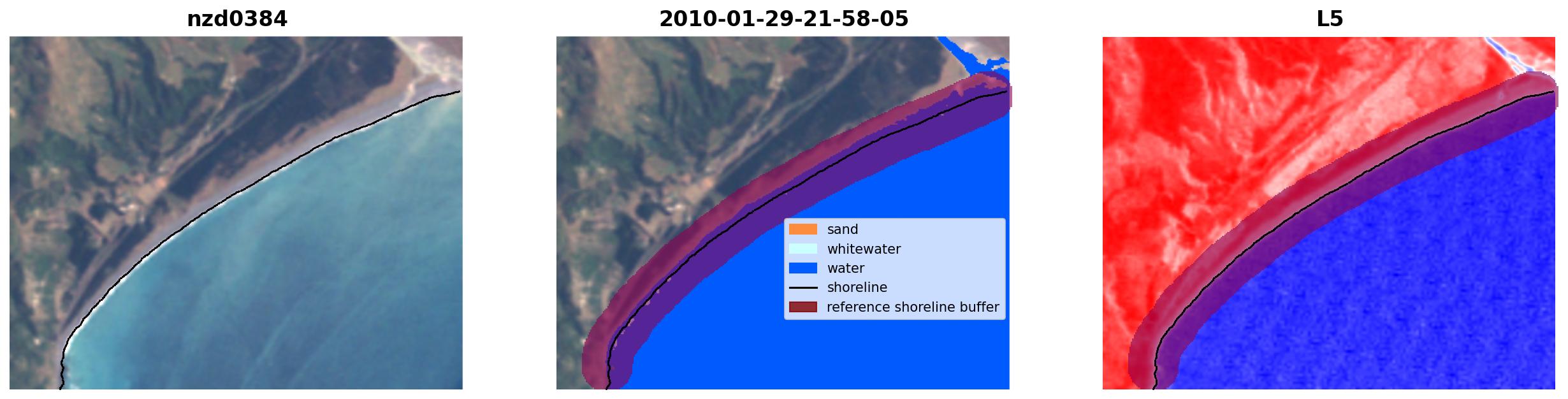 nzd0384

2010-01-29-21-58-05

sand
whitewater
water
shoreline
reference shoreline buffer

L5